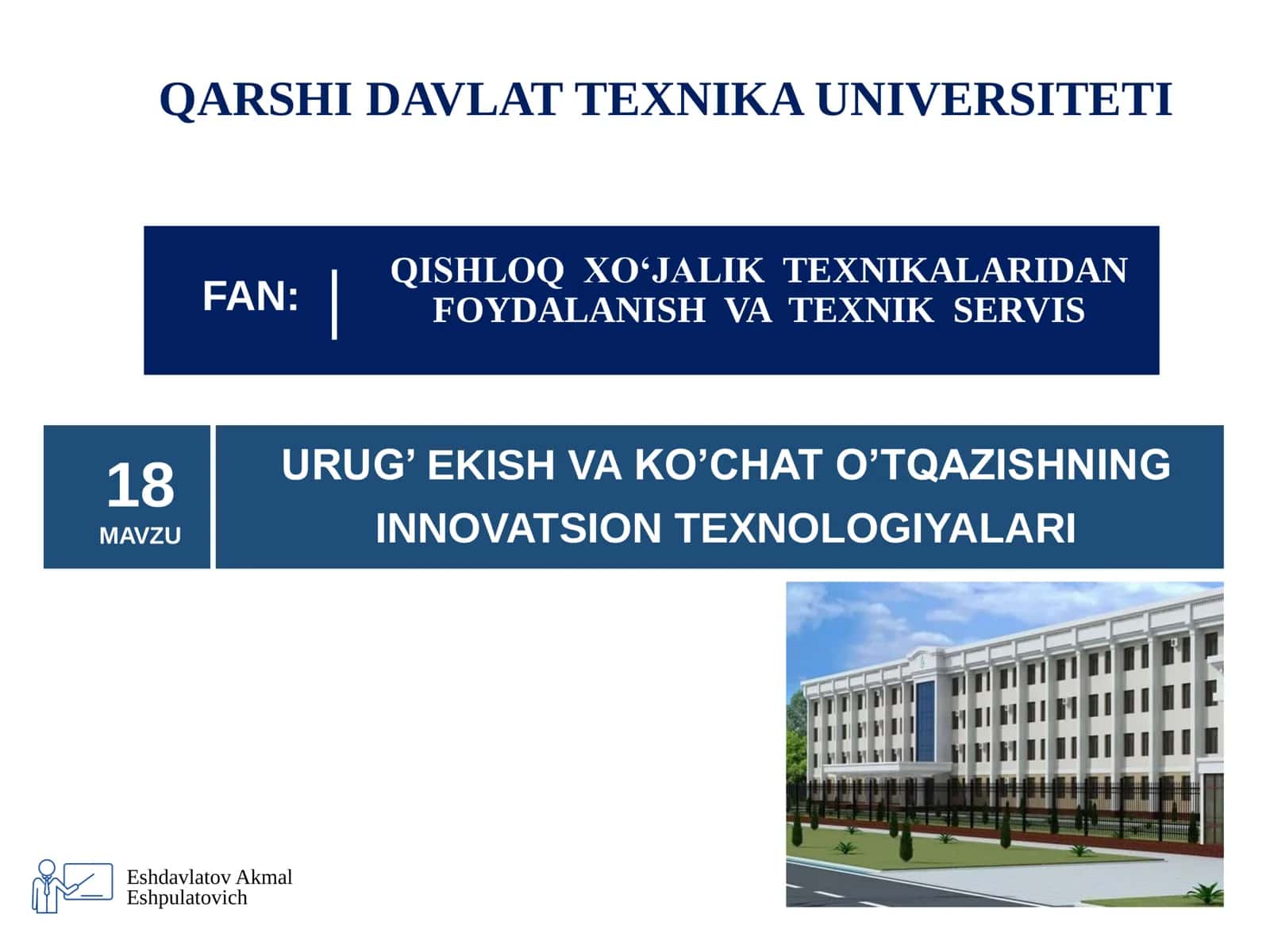 QARSHI DAVLAT TEXNIKA UNIVERSITETI

FAN:

QISHLOQ XO‘JALIK TEXNIKALARIDAN FOYDALANISH VA TEXNIK SERVIS

18
MAVZU

URUG’ EKISH VA KO’CHAT O’TQAZISHNING INNOVATSION TEXNOLOGIYALARI

Eshdavlatov Akmal Eshpulatovich